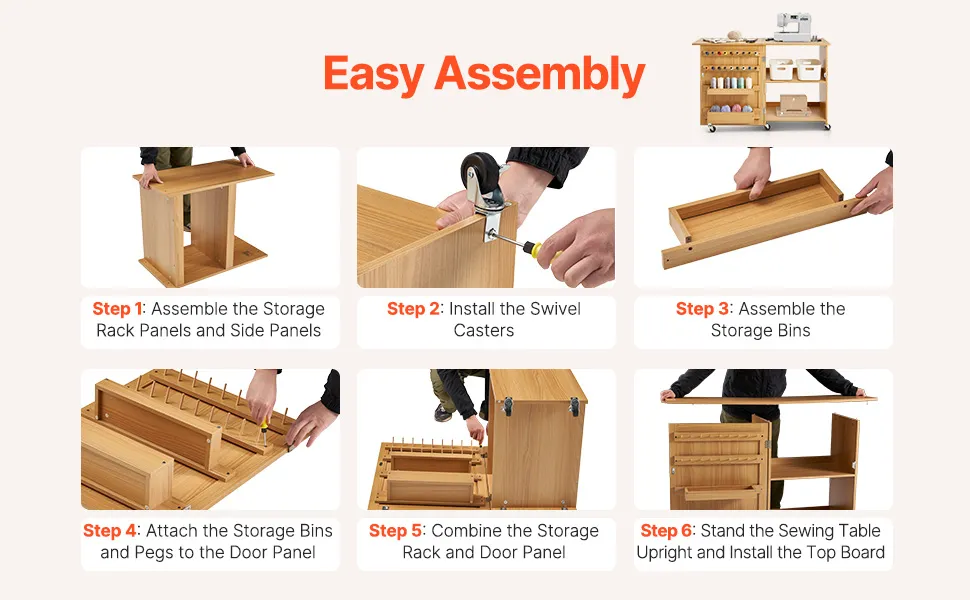 Easy Assembly

Step 1: Assemble the Storage Rack Panels and Side Panels

Step 2: Install the Swivel Casters

Step 3: Assemble the Storage Bins

Step 4: Attach the Storage Bins and Pegs to the Door Panel

Step 5: Combine the Storage Rack and Door Panel

Step 6: Stand the Sewing Table Upright and Install the Top Board